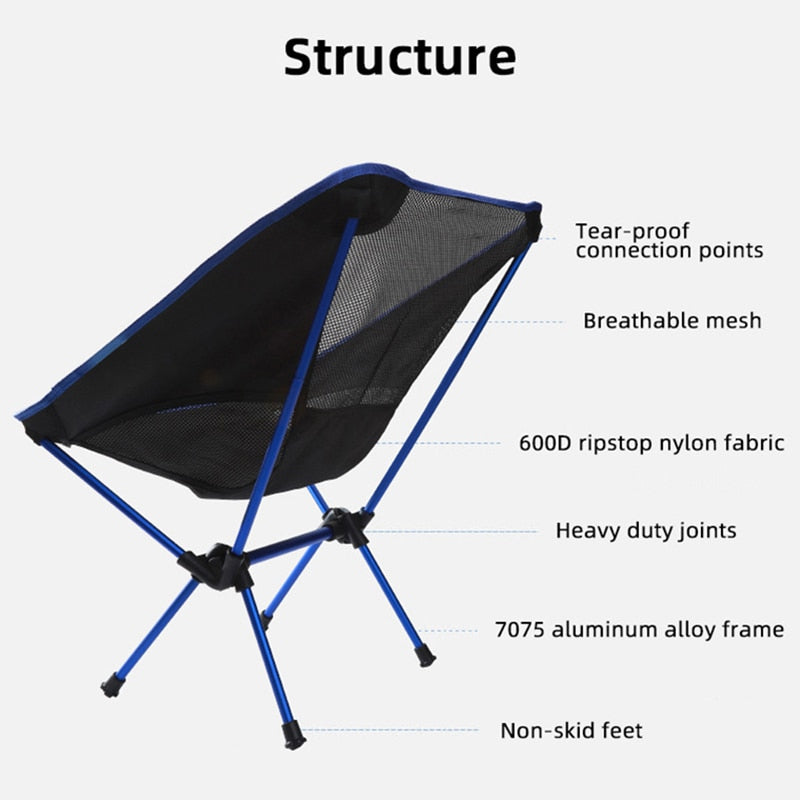 Structure

Tear-proof connection points

Breathable mesh

600D ripstop nylon fabric

Heavy duty joints

7075 aluminum alloy frame

Non-skid feet